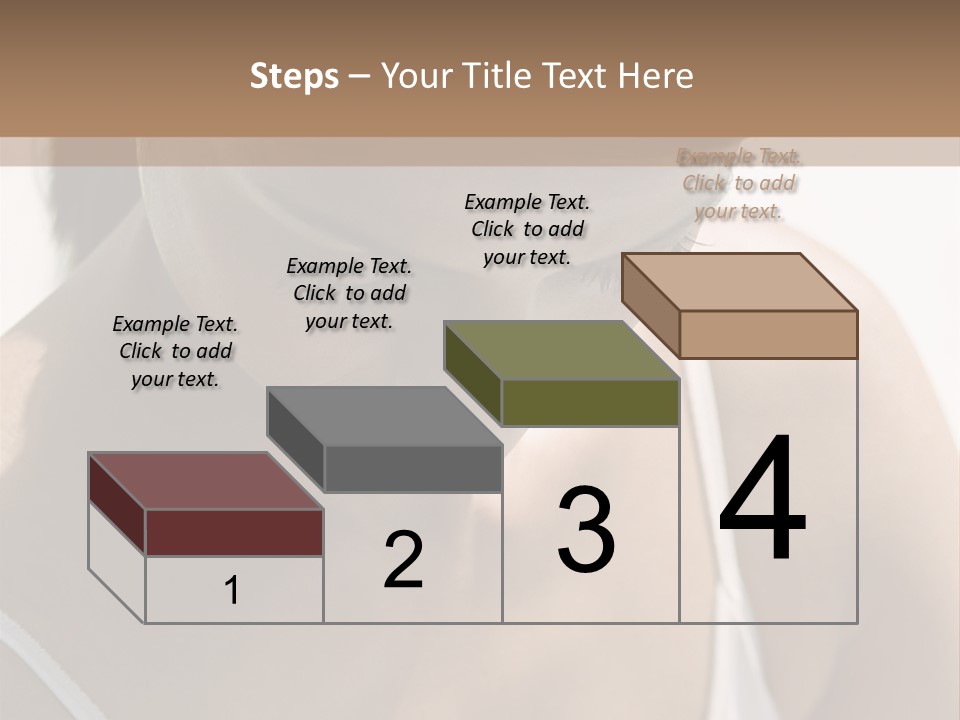 Steps – Your Title Text Here

Example Text. Click to add your text.

Example Text. Click to add your text.

Example Text. Click to add your text.

Example Text. Click to add your text.

1

2

3

4